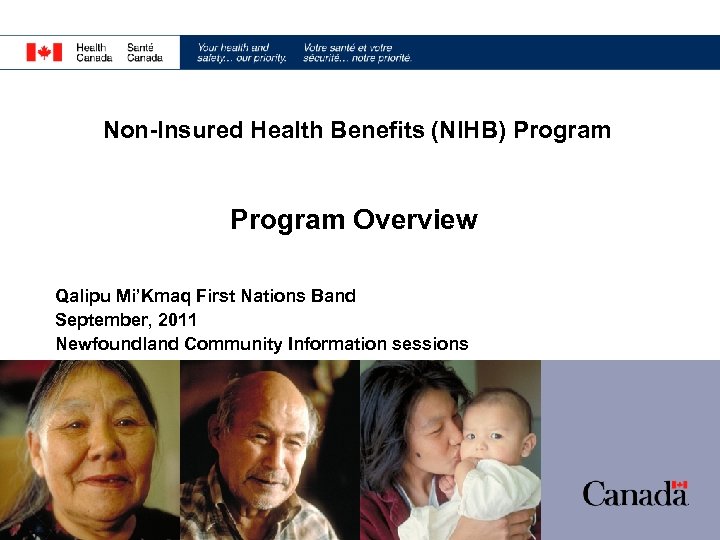 Health Canada Santé Canada

Your health and safety... our priority.

Votre santé et votre sécurité... notre priorité.

Non-Insured Health Benefits (NIHB) Program

Program Overview

Qalipu Mi'Kmaq First Nations Band
September, 2011
Newfoundland Community Information sessions

Canada